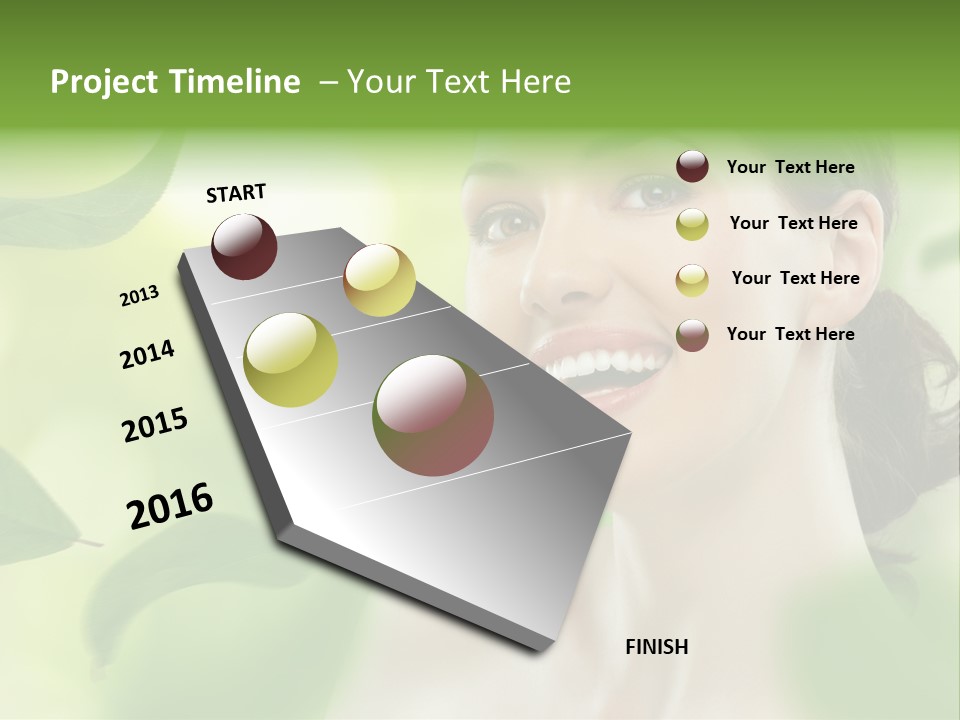 Project Timeline – Your Text Here

START

2013

2014

2015

2016

FINISH

Your Text Here

Your Text Here

Your Text Here

Your Text Here